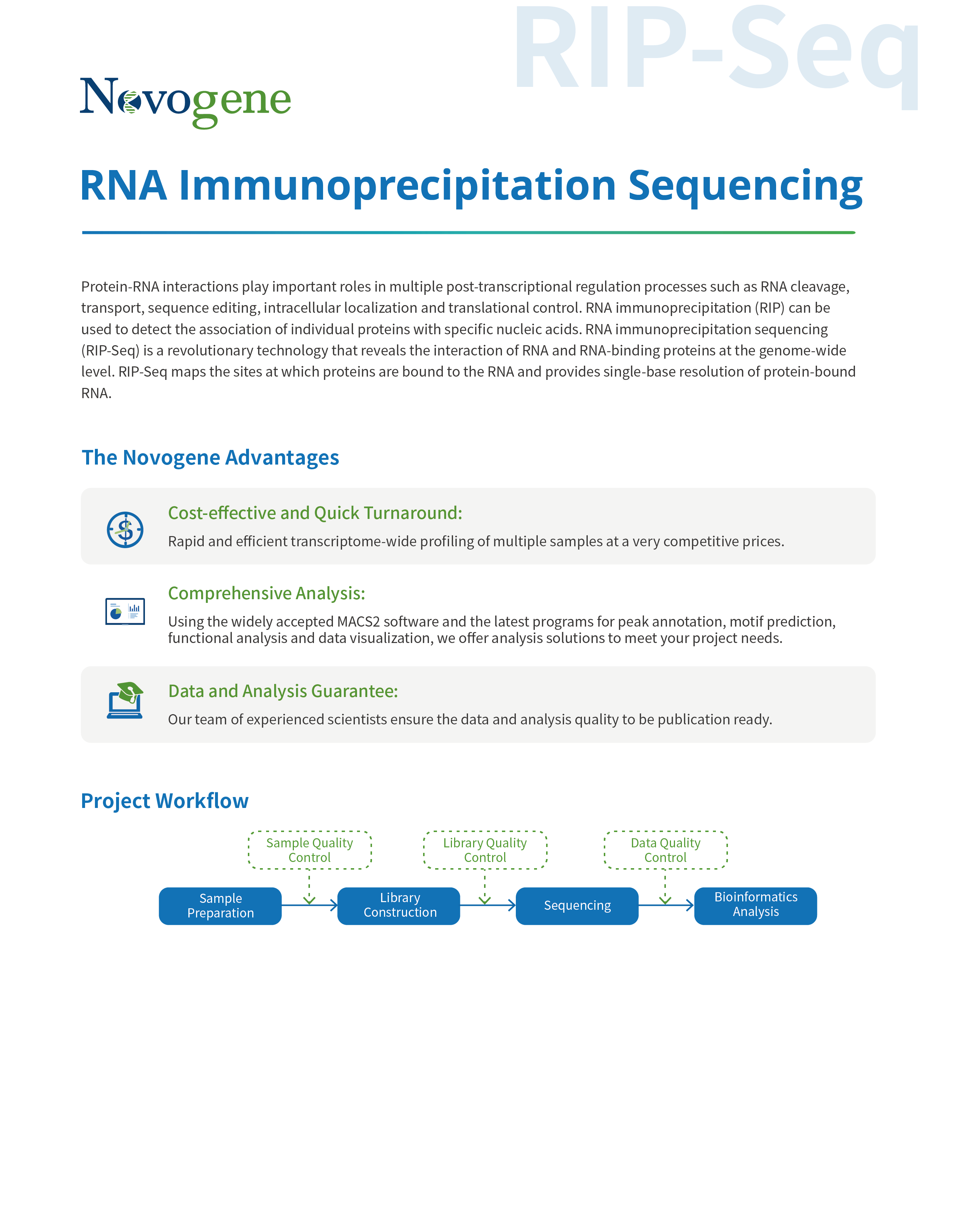 RIP-Seq

Novogene

RNA Immunoprecipitation Sequencing

Protein-RNA interactions play important roles in multiple post-transcriptional regulation processes such as RNA cleavage, transport, sequence editing, intracellular localization and translational control. RNA immunoprecipitation (RIP) can be used to detect the association of individual proteins with specific nucleic acids. RNA immunoprecipitation sequencing (RIP-Seq) is a revolutionary technology that reveals the interaction of RNA and RNA-binding proteins at the genome-wide level. RIP-Seq maps the sites at which proteins are bound to the RNA and provides single-base resolution of protein-bound RNA.

The Novogene Advantages

Cost-effective and Quick Turnaround:

Rapid and efficient transcriptome-wide profiling of multiple samples at a very competitive prices.

Comprehensive Analysis:

Using the widely accepted MACS2 software and the latest programs for peak annotation, motif prediction, functional analysis and data visualization, we offer analysis solutions to meet your project needs.

Data and Analysis Guarantee:

Our team of experienced scientists ensure the data and analysis quality to be publication ready.

Project Workflow

Sample Quality Control

Library Quality Control

Data Quality Control

Sample Preparation

Library Construction

Sequencing

Bioinformatics Analysis